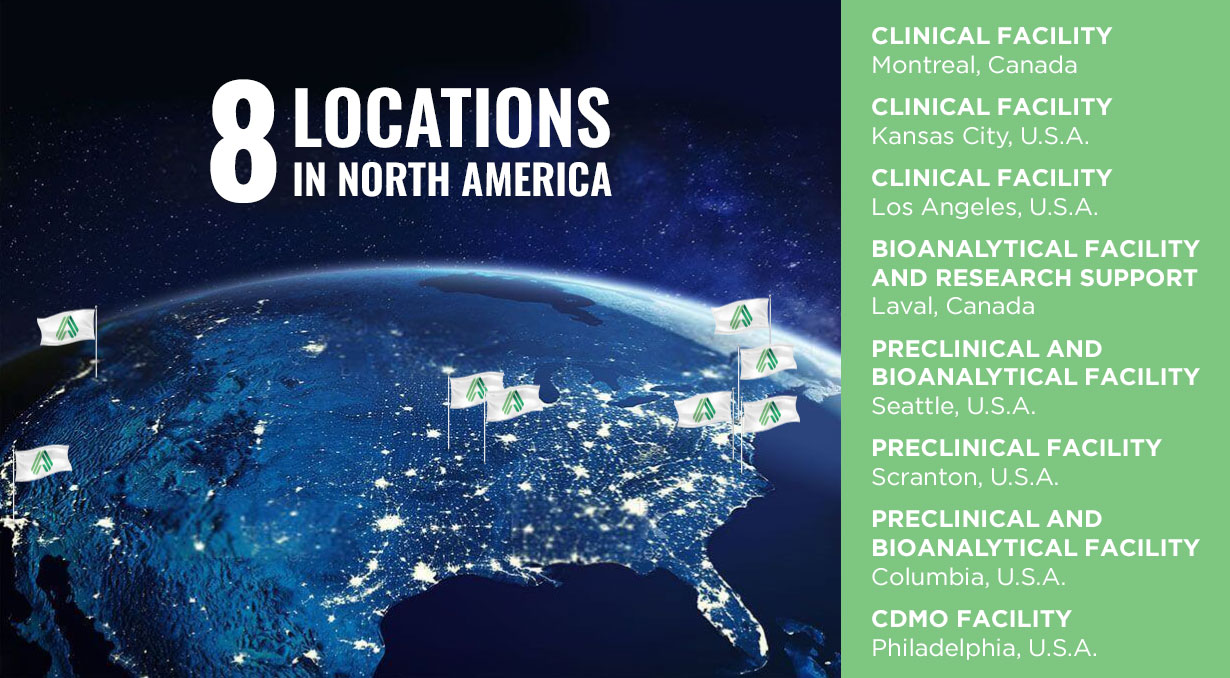 8 LOCATIONS IN NORTH AMERICA

CLINICAL FACILITY
Montreal, Canada

CLINICAL FACILITY
Kansas City, U.S.A.

CLINICAL FACILITY
Los Angeles, U.S.A.

BIOANALYTICAL FACILITY AND RESEARCH SUPPORT
Laval, Canada

PRECLINICAL AND BIOANALYTICAL FACILITY
Seattle, U.S.A.

PRECLINICAL FACILITY
Scranton, U.S.A.

PRECLINICAL AND BIOANALYTICAL FACILITY
Columbia, U.S.A.

CDMO FACILITY
Philadelphia, U.S.A.